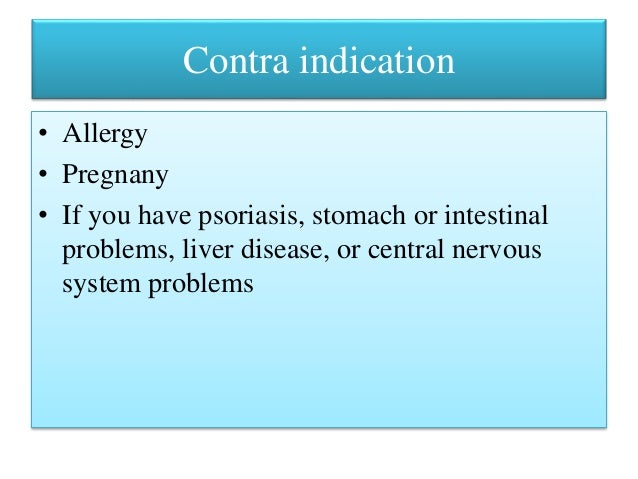 Contra indication

• Allergy
• Pregnany
• If you have psoriasis, stomach or intestinal problems, liver disease, or central nervous system problems